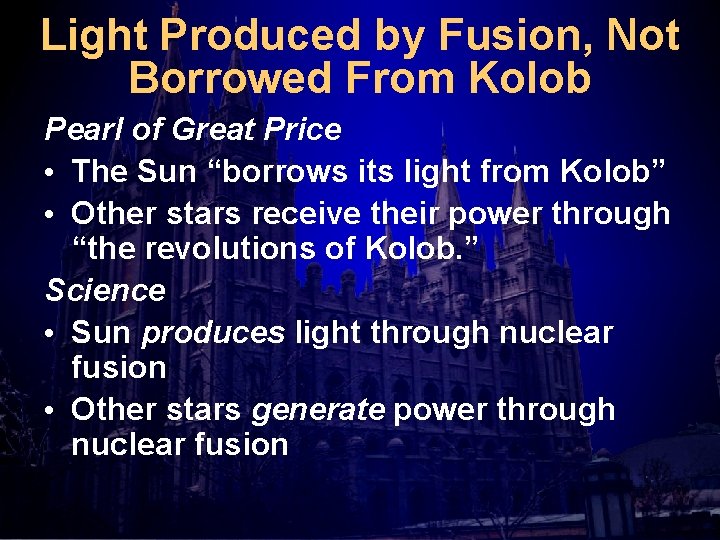 Light Produced by Fusion, Not Borrowed From Kolob

Pearl of Great Price

• The Sun “borrows its light from Kolob”

• Other stars receive their power through “the revolutions of Kolob.”

Science

• Sun produces light through nuclear fusion

• Other stars generate power through nuclear fusion